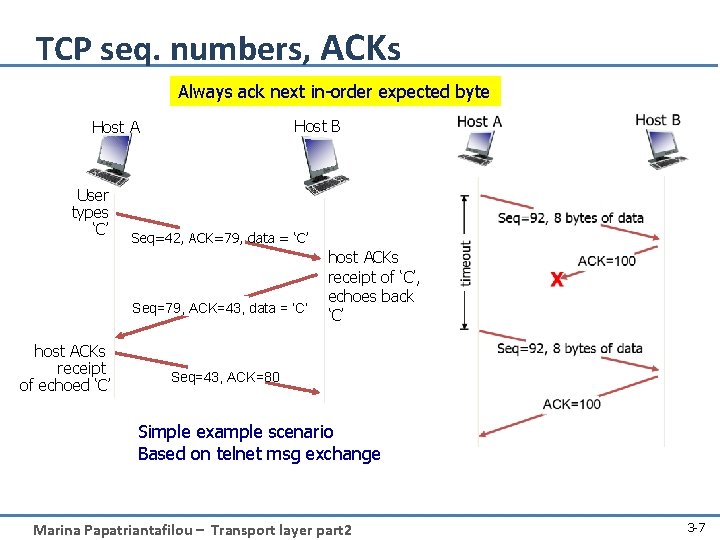 TCP seq. numbers, ACKs

Always ack next in-order expected byte

Host A

Host B

User types 'C'

Seq=42, ACK=79, data = 'C'

host ACKs receipt of 'C', echoes back 'C'

Seq=79, ACK=43, data = 'C'

host ACKs receipt of echoed 'C'

Seq=43, ACK=80

Simple example scenario
Based on telnet msg exchange

Host A

Host B

timeout

Seq=92, 8 bytes of data

ACK=100

X

Seq=92, 8 bytes of data

ACK=100

Marina Papatriantafilou – Transport layer part2

3-7